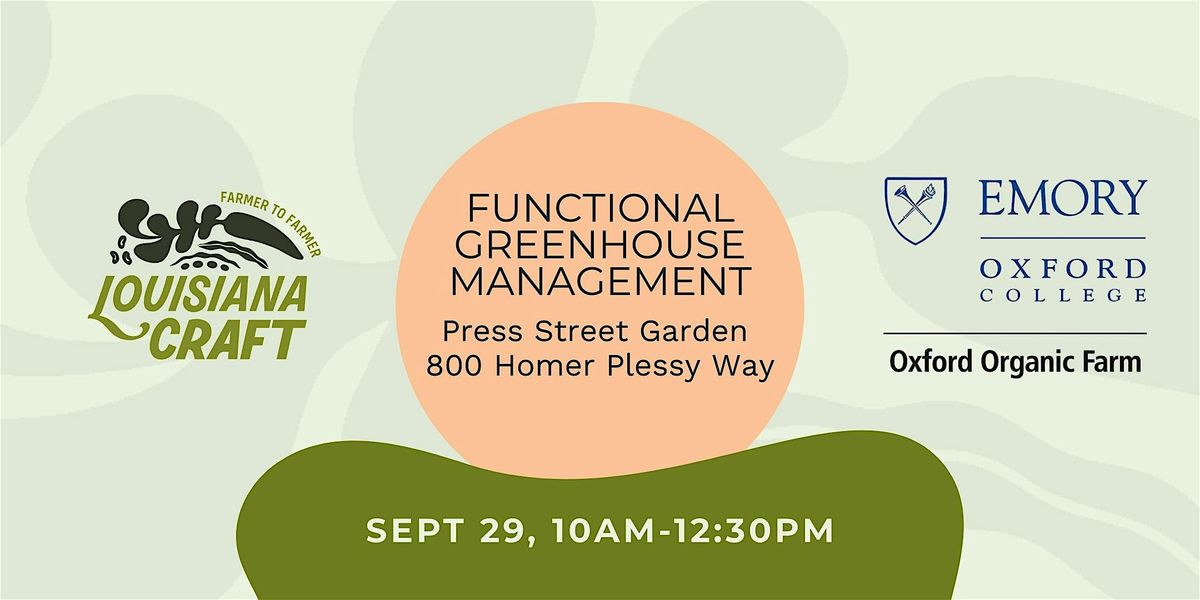 FARMER TO FARMER
LOUISIANA CRAFT

FUNCTIONAL GREENHOUSE MANAGEMENT
Press Street Garden
800 Homer Plessy Way

EMORY
OXFORD COLLEGE
Oxford Organic Farm

SEPT 29, 10AM-12:30PM